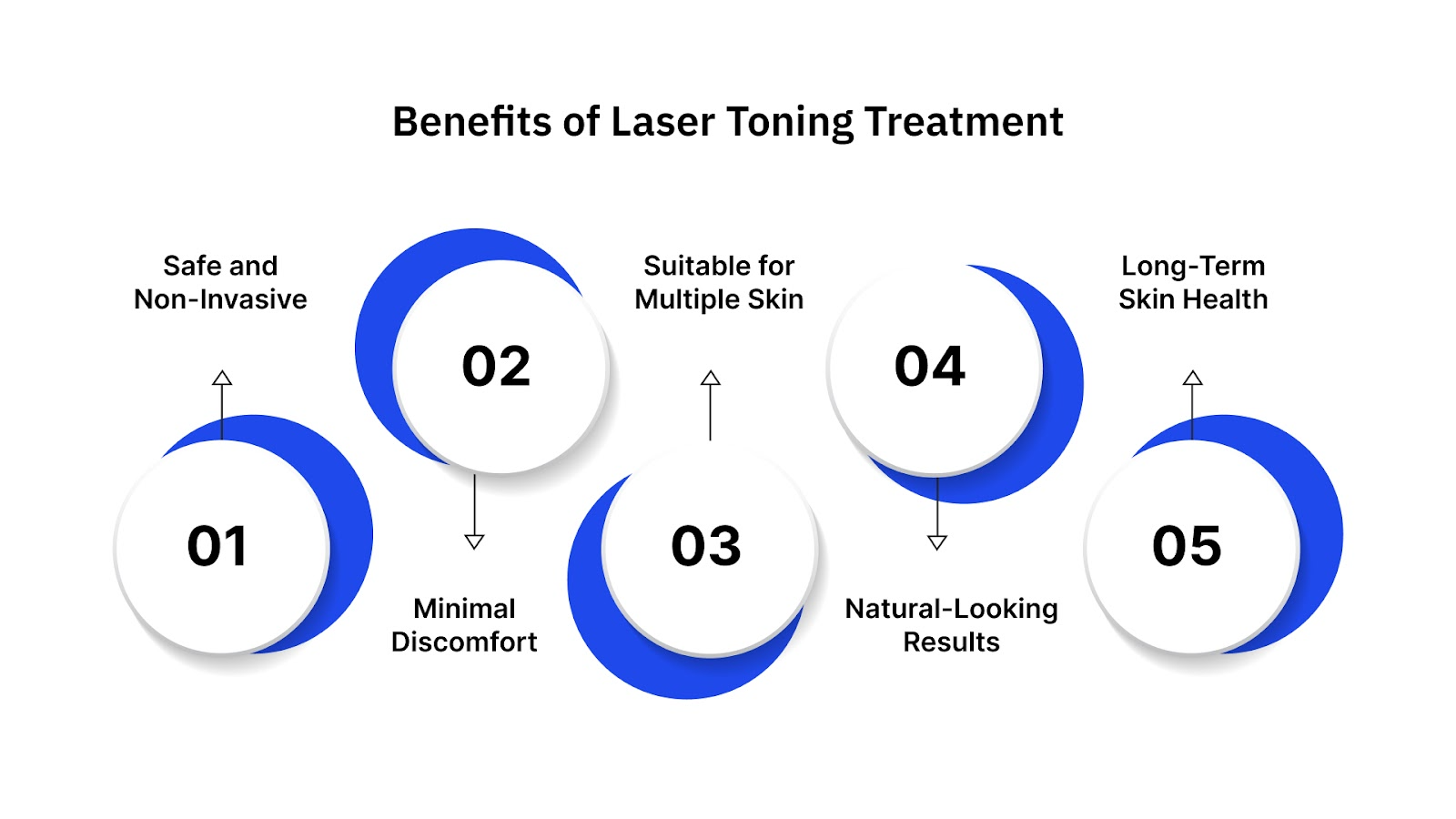 Benefits of Laser Toning Treatment

Safe and Non-Invasive

01

02

Minimal Discomfort

Suitable for Multiple Skin

03

04

Natural-Looking Results

Long-Term Skin Health

05